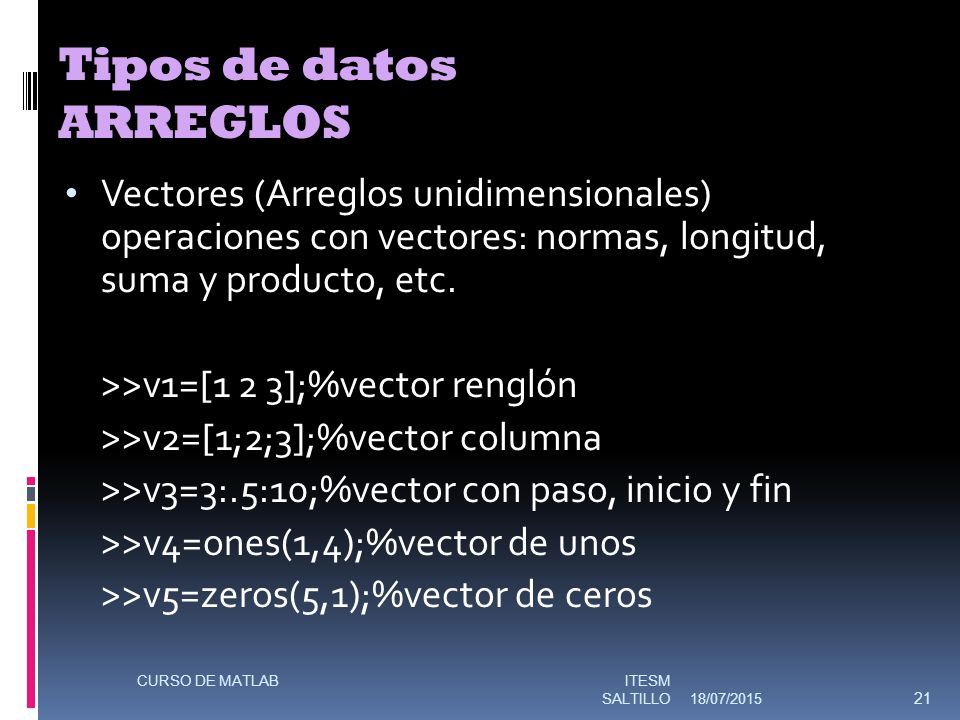 Tipos de datos
ARREGLOS

• Vectores (Arreglos unidimensionales) operaciones con vectores: normas, longitud, suma y producto, etc.

>>v1=[1 2 3];%vector renglón
>>v2=[1;2;3];%vector columna
>>v3=3:.5:10;%vector con paso, inicio y fin
>>v4=ones(1,4);%vector de unos
>>v5=zeros(5,1);%vector de ceros

CURSO DE MATLAB

ITESM
SALTILLO

18/07/2015

21